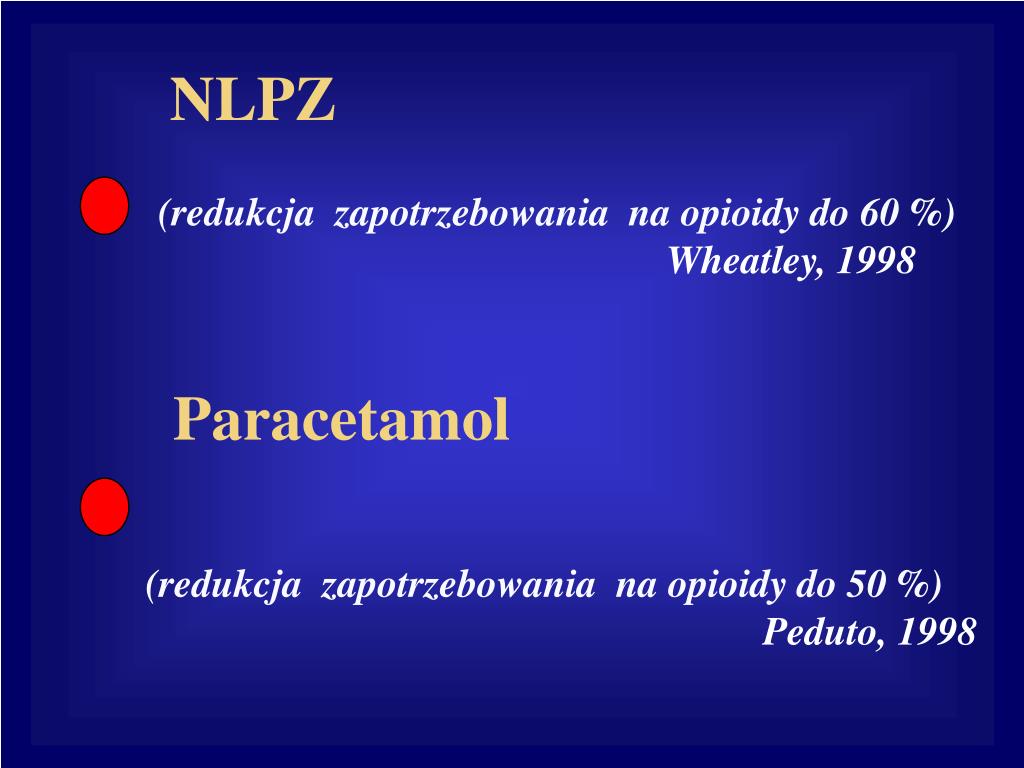 NLPZ

(redukcja zapotrzebowania na opioidy do 60 %)
Wheatley, 1998

Paracetamol

(redukcja zapotrzebowania na opioidy do 50 %)
Peduto, 1998